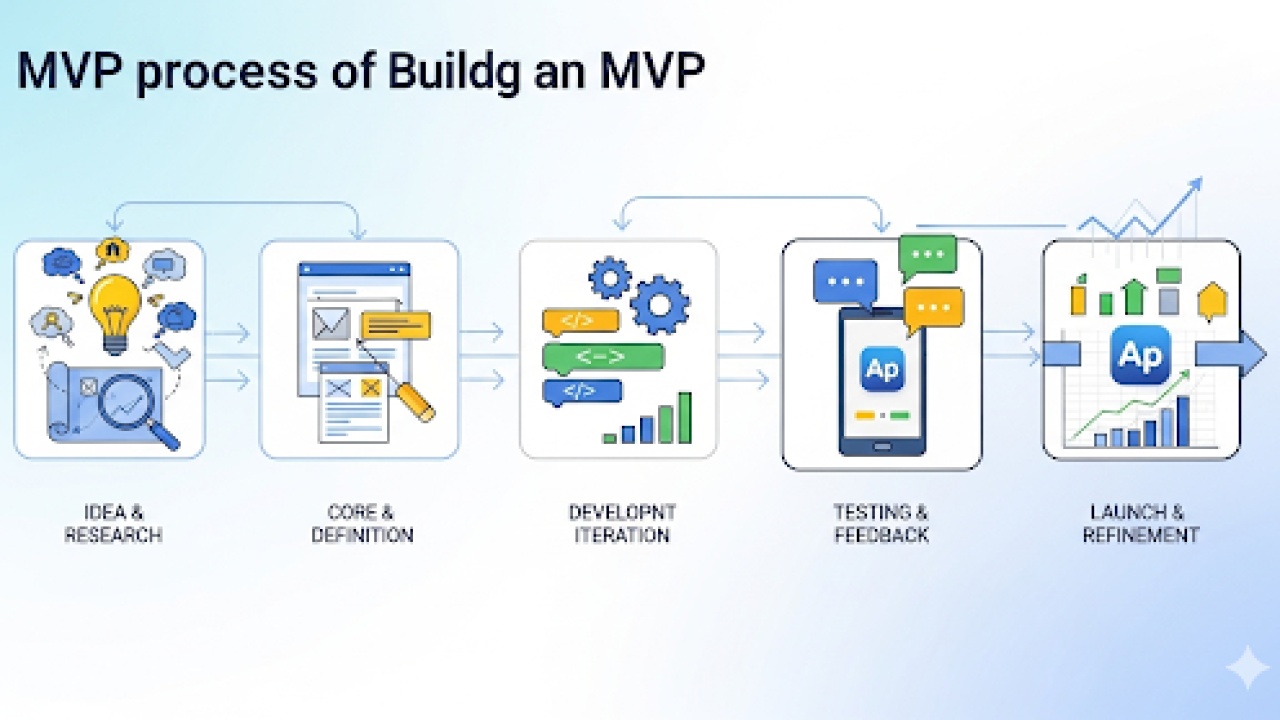 MVP process of Buildg an MVP

</>
<->
</>

Ap

Ap

IDEA &
RESEARCH

CORE &
DEFINITION

DEVELOPNT
ITERATION

TESTING &
FEEDBACK

LAUNCH &
REFINEMENT